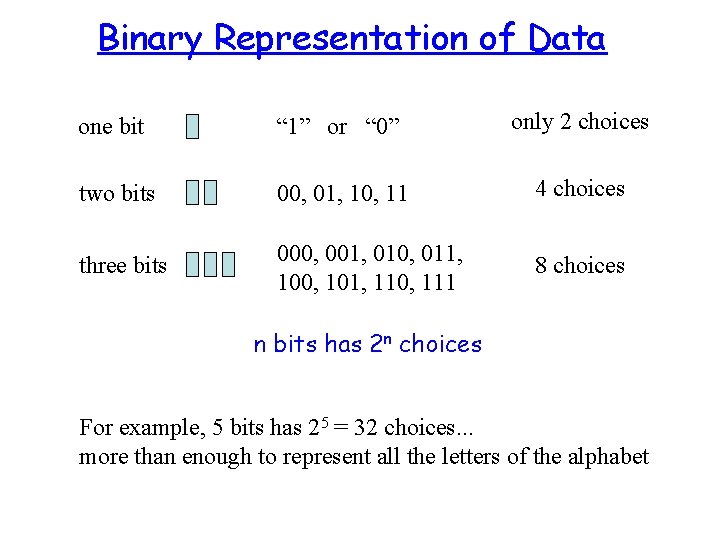 Binary Representation of Data

one bit “1” or “0” only 2 choices

two bits 00, 01, 10, 11 4 choices

three bits 000, 001, 010, 011, 100, 101, 110, 111 8 choices

n bits has $2^n$ choices

For example, 5 bits has $2^5 = 32$ choices...
more than enough to represent all the letters of the alphabet